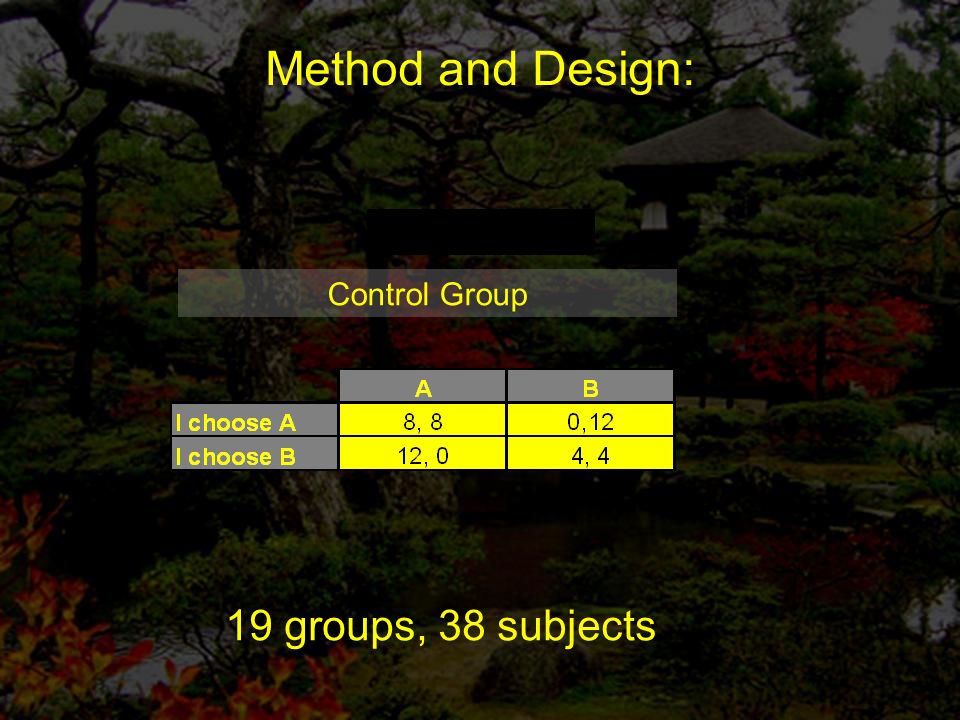 Method and Design:

Control Group

|  | A | B |
|---|---|---|
| I choose A | 8, 8 | 0,12 |
| I choose B | 12, 0 | 4, 4 |

19 groups, 38 subjects